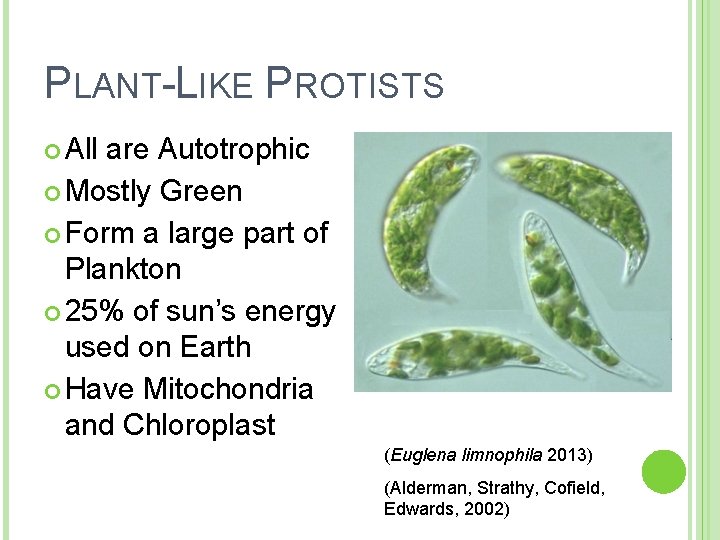 PLANT-LIKE PROTISTS

All are Autotrophic

Mostly Green

Form a large part of Plankton

25% of sun's energy used on Earth

Have Mitochondria and Chloroplast

(Euglena limnophila 2013)

(Alderman, Strathy, Cofield, Edwards, 2002)